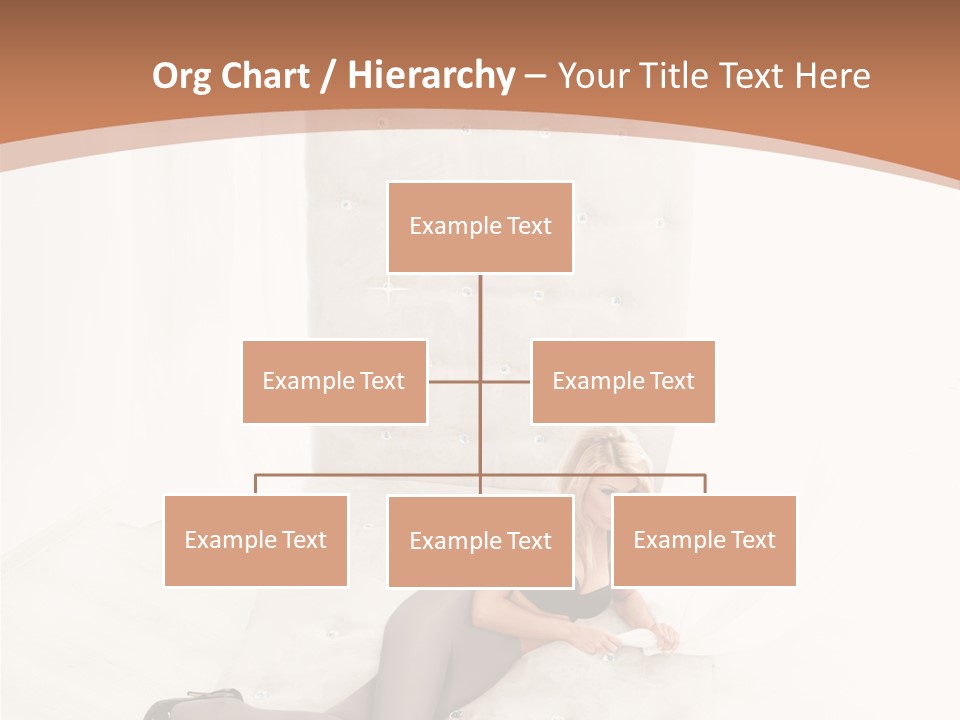 Org Chart / Hierarchy – Your Title Text Here

Example Text

Example Text

Example Text

Example Text

Example Text

Example Text